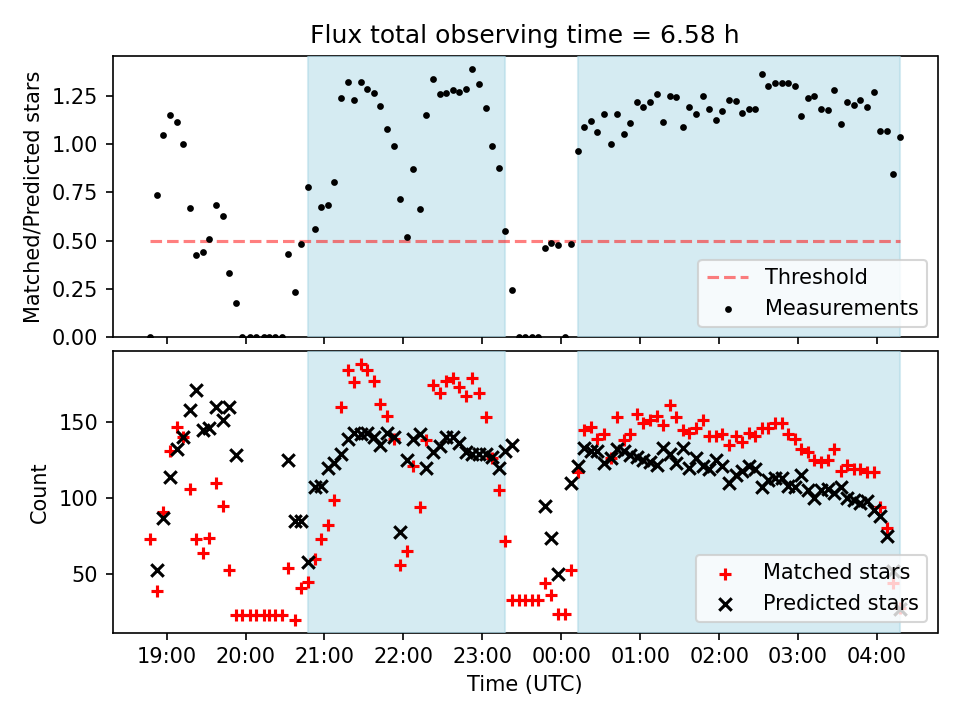 Flux total observing time = 6.58 h

Matched/Predicted stars

1.25
1.00
0.75
0.50
0.25
0.00

Threshold
Measurements

Count

150
100
50

Matched stars
Predicted stars

19:00 20:00 21:00 22:00 23:00 00:00 01:00 02:00 03:00 04:00

Time (UTC)